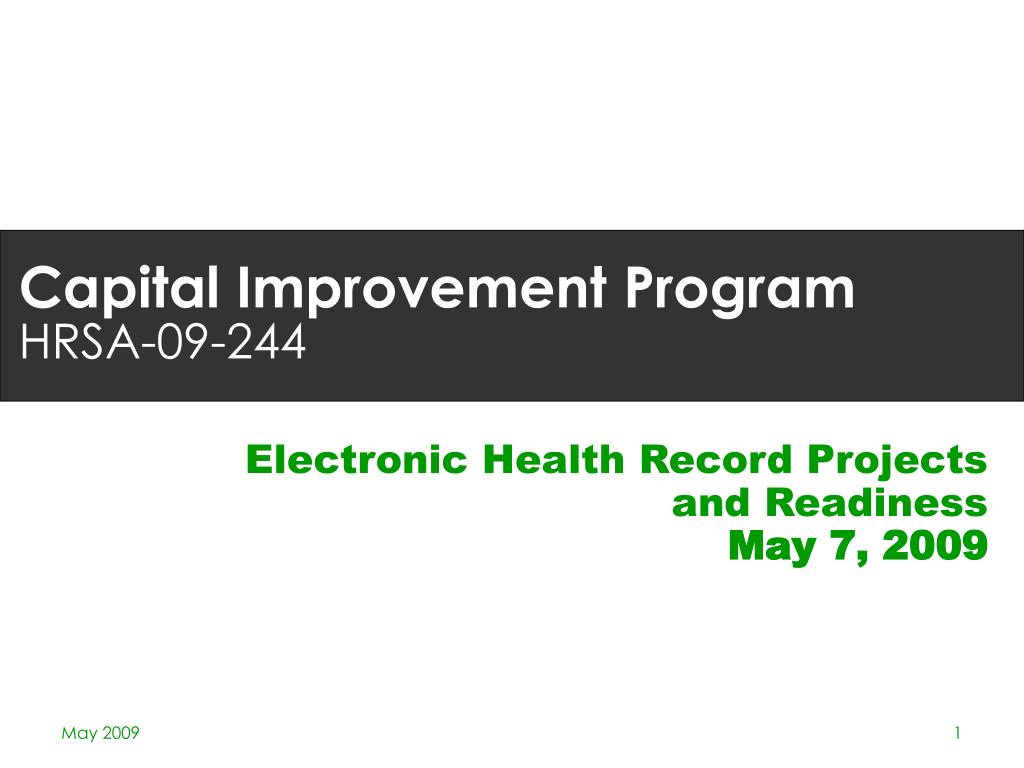 Capital Improvement Program
HRSA-09-244

Electronic Health Record Projects and Readiness
May 7, 2009

May 2009

1